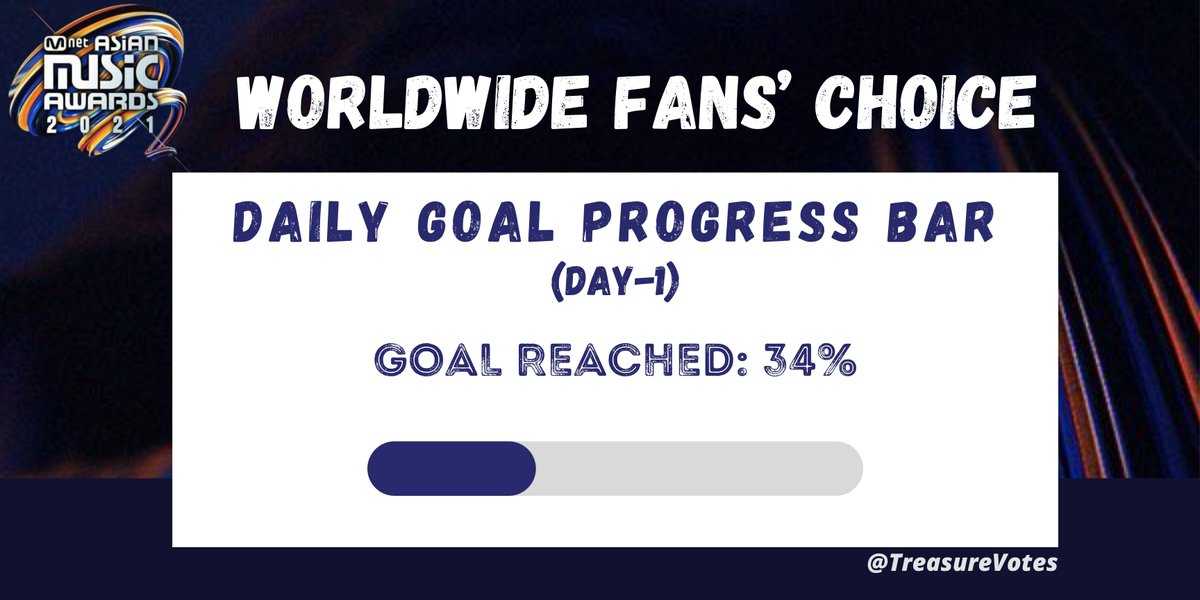 Mnet ASIAN MUSIC AWARDS 2021

WORLDWIDE FANS' CHOICE

DAILY GOAL PROGRESS BAR
(DAY-1)

GOAL REACHED: 34%

@TreasureVotes